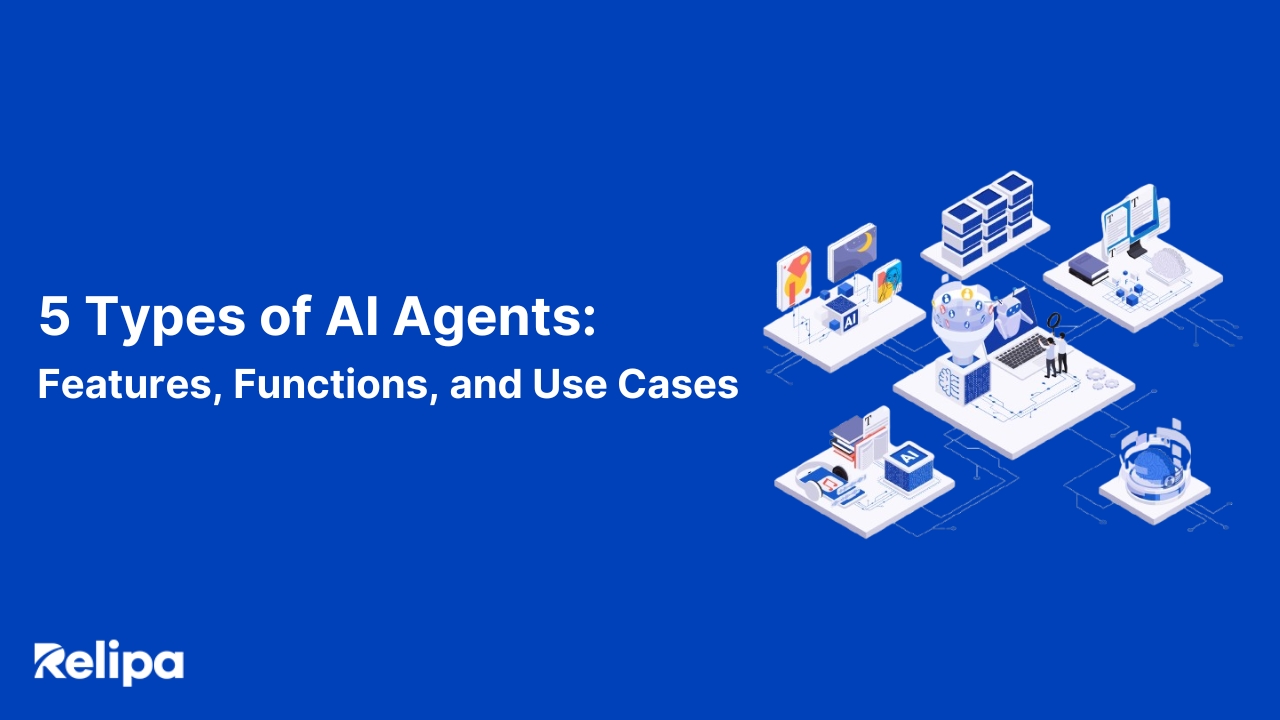 5 Types of AI Agents:
Features, Functions, and Use Cases

AI

AI

Relipa